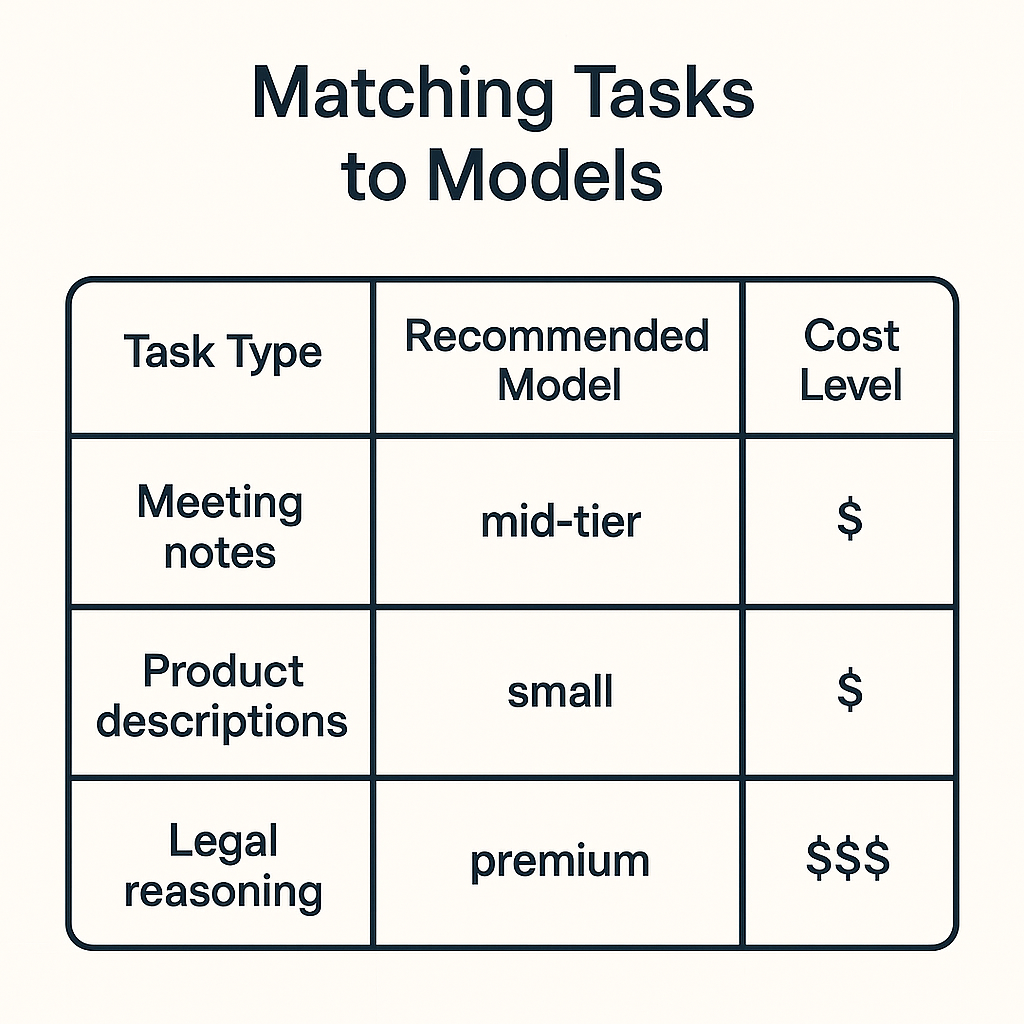 Matching Tasks to Models

| Task Type | Recommended Model | Cost Level |
|---|---|---|
| Meeting notes | mid-tier | \$ |
| Product descriptions | small | \$ |
| Legal reasoning | premium | \$\$\$ |